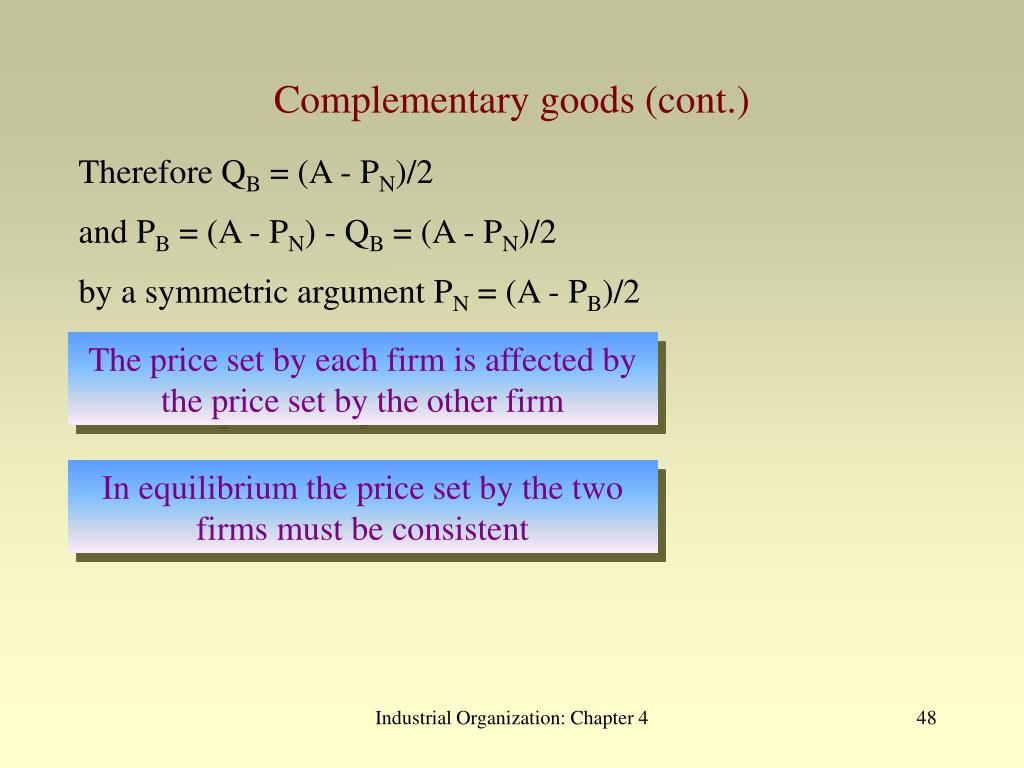 Complementary goods (cont.)

Therefore $Q_B = (A - P_N)/2$

and $P_B = (A - P_N) - Q_B = (A - P_N)/2$

by a symmetric argument $P_N = (A - P_B)/2$

The price set by each firm is affected by the price set by the other firm

In equilibrium the price set by the two firms must be consistent

Industrial Organization: Chapter 4

48